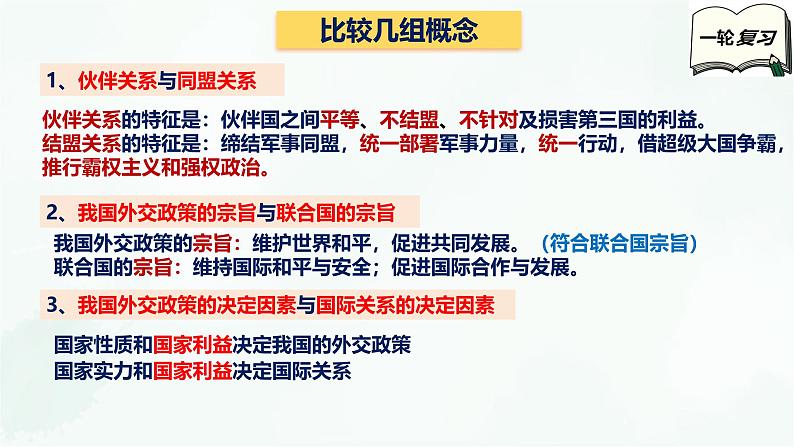 比较几组概念

一轮复习

1、伙伴关系与同盟关系

伙伴关系的特征是：伙伴国之间平等、不结盟、不针对及损害第三国的利益。
结盟关系的特征是：缔结军事同盟，统一部署军事力量，统一行动，借超级大国争霸，推行霸权主义和强权政治。

2、我国外交政策的宗旨与联合国的宗旨

我国外交政策的宗旨：维护世界和平，促进共同发展。（符合联合国宗旨）
联合国的宗旨：维持国际和平与安全；促进国际合作与发展。

3、我国外交政策的决定因素与国际关系的决定因素

国家性质和国家利益决定我国的外交政策
国家实力和国家利益决定国际关系